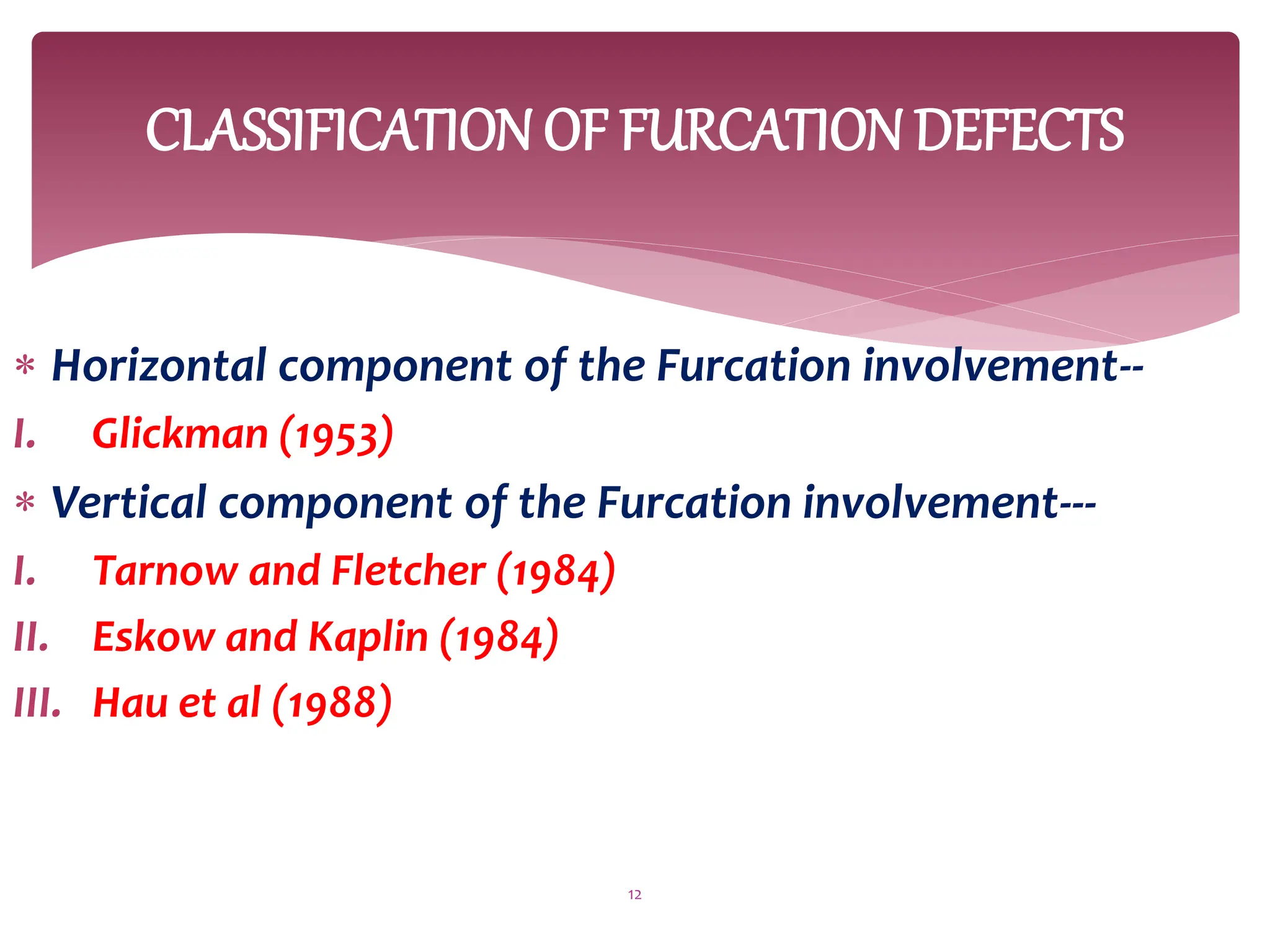 CLASSIFICATION OF FURCATION DEFECTS

* Horizontal component of the Furcation involvement--

I. Glickman (1953)

* Vertical component of the Furcation involvement---

I. Tarnow and Fletcher (1984)

II. Eskow and Kaplin (1984)

III. Hau et al (1988)

12